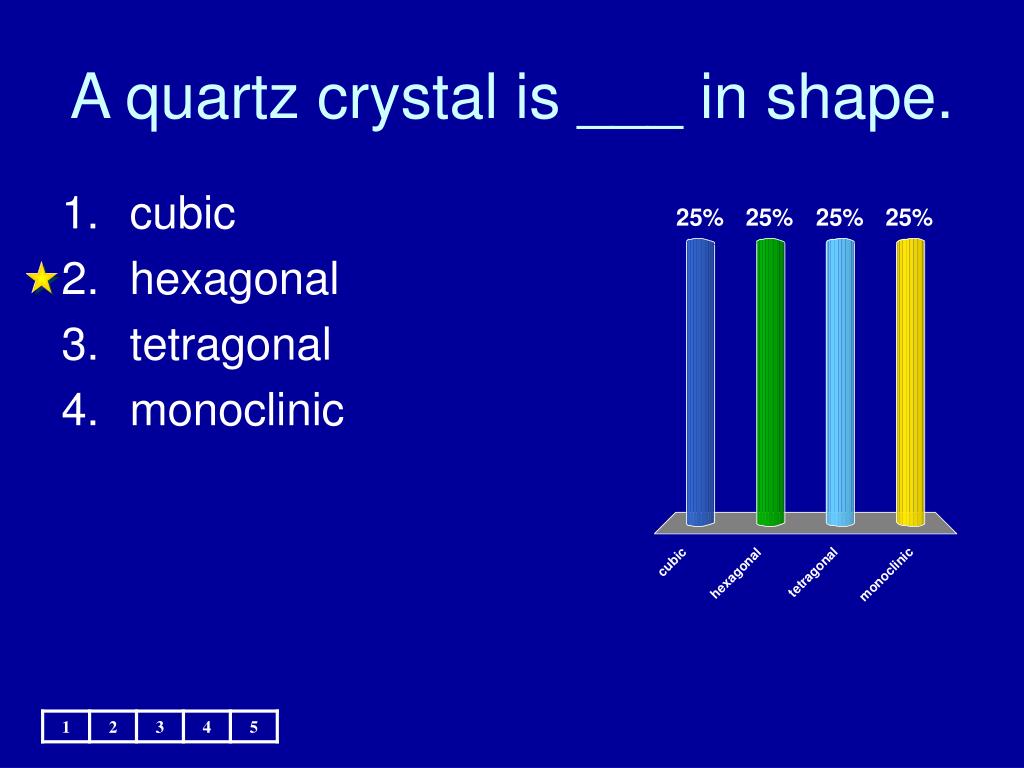 A quartz crystal is ___ in shape.

1. cubic
★2. hexagonal
3. tetragonal
4. monoclinic

25% 25% 25% 25%

cubic hexagonal tetragonal monoclinic

| 1 | 2 | 3 | 4 | 5 |
|---|---|---|---|---|